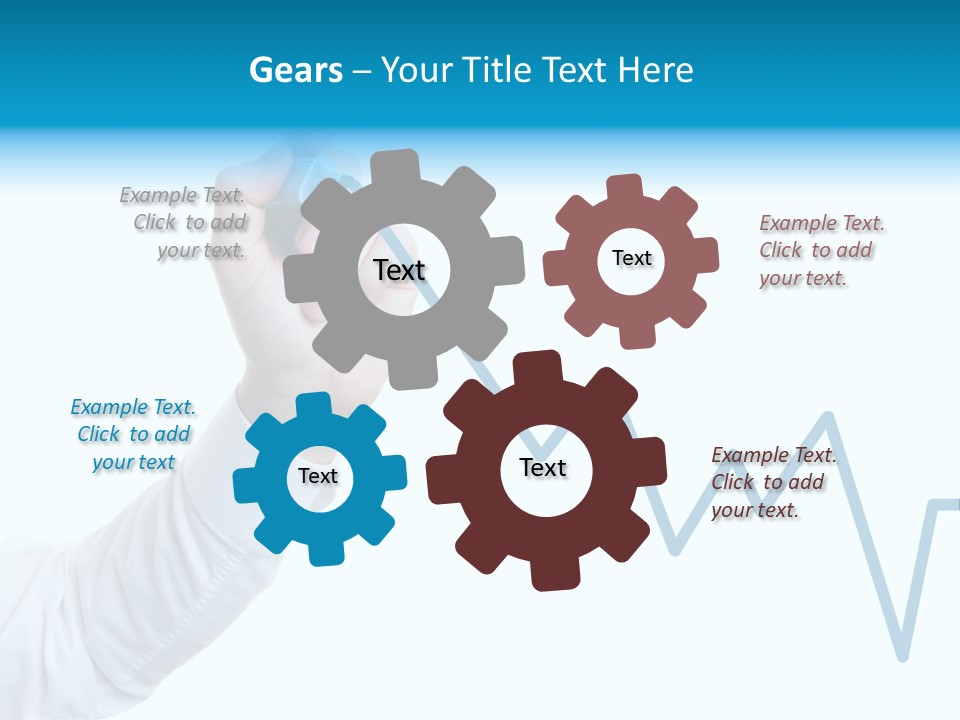 Gears – Your Title Text Here

Example Text. Click to add your text.

Text

Text

Example Text. Click to add your text.

Example Text. Click to add your text

Text

Text

Example Text. Click to add your text.